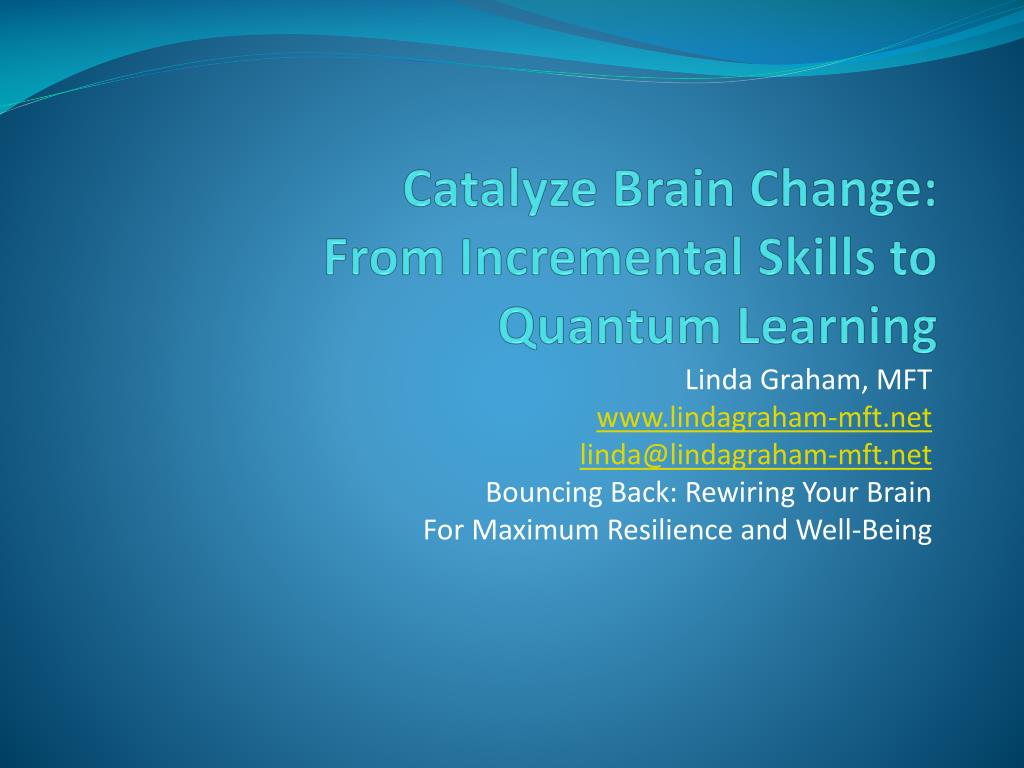 Catalyze Brain Change: From Incremental Skills to Quantum Learning

Linda Graham, MFT
www.lindagraham-mft.net
linda@lindagraham-mft.net
Bouncing Back: Rewiring Your Brain For Maximum Resilience and Well-Being